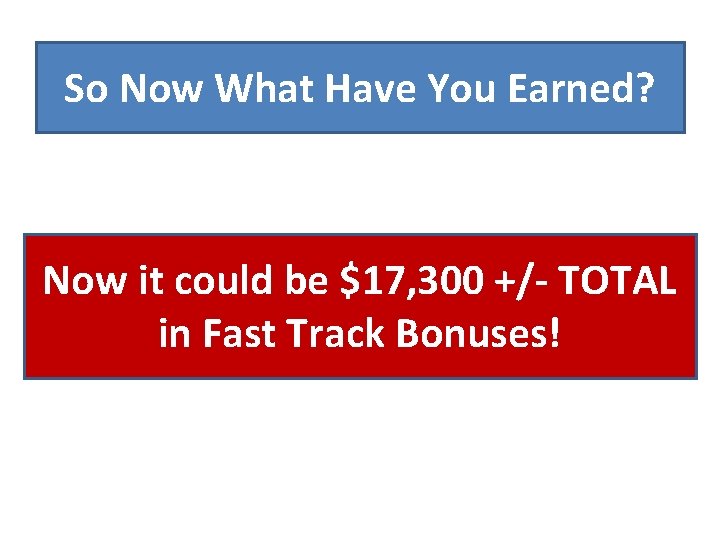 So Now What Have You Earned?

Now it could be \$17,300 +/- TOTAL in Fast Track Bonuses!